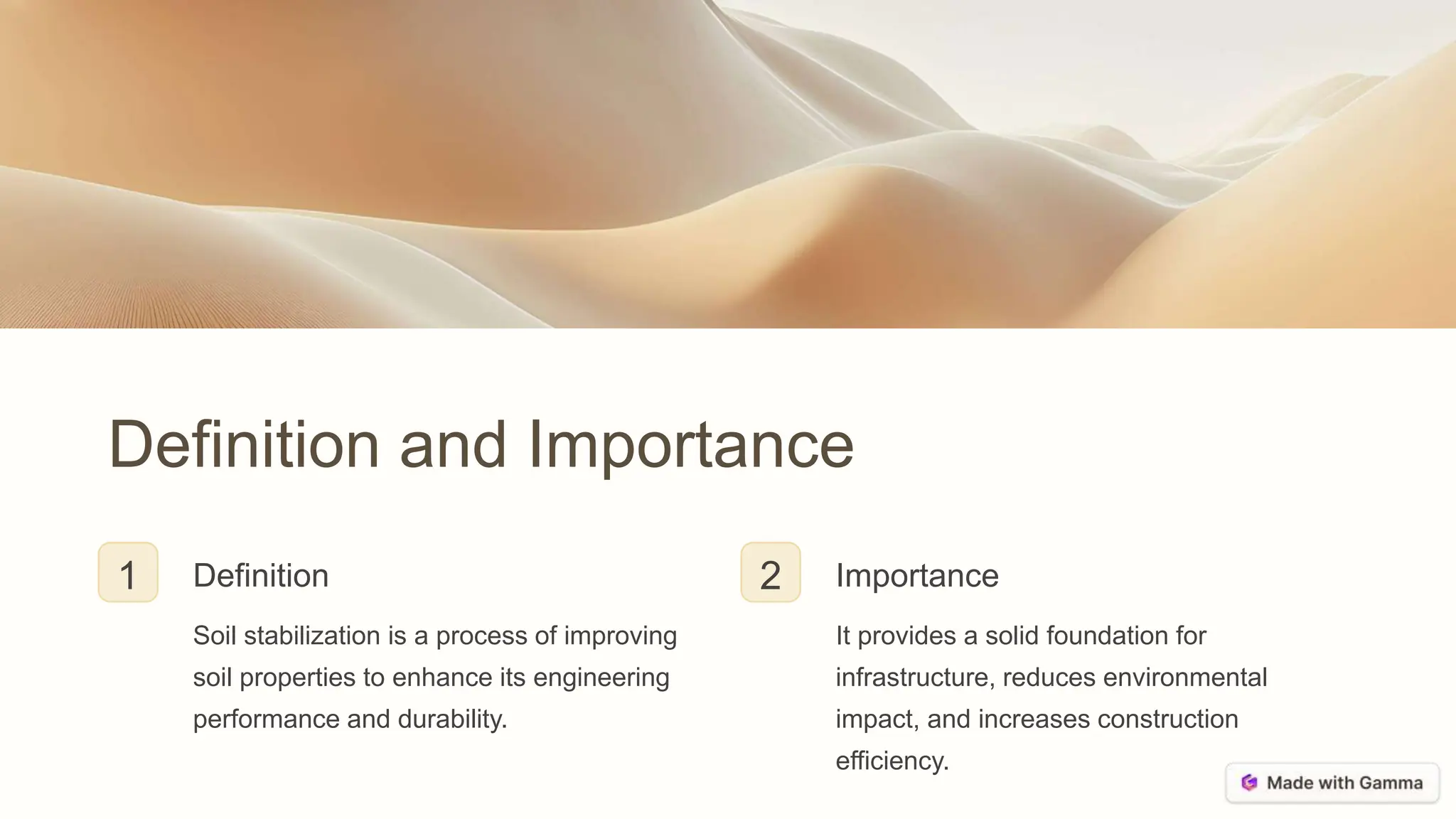 Definition and Importance

1

Definition

Soil stabilization is a process of improving soil properties to enhance its engineering performance and durability.

2

Importance

It provides a solid foundation for infrastructure, reduces environmental impact, and increases construction efficiency.

Made with Gamma